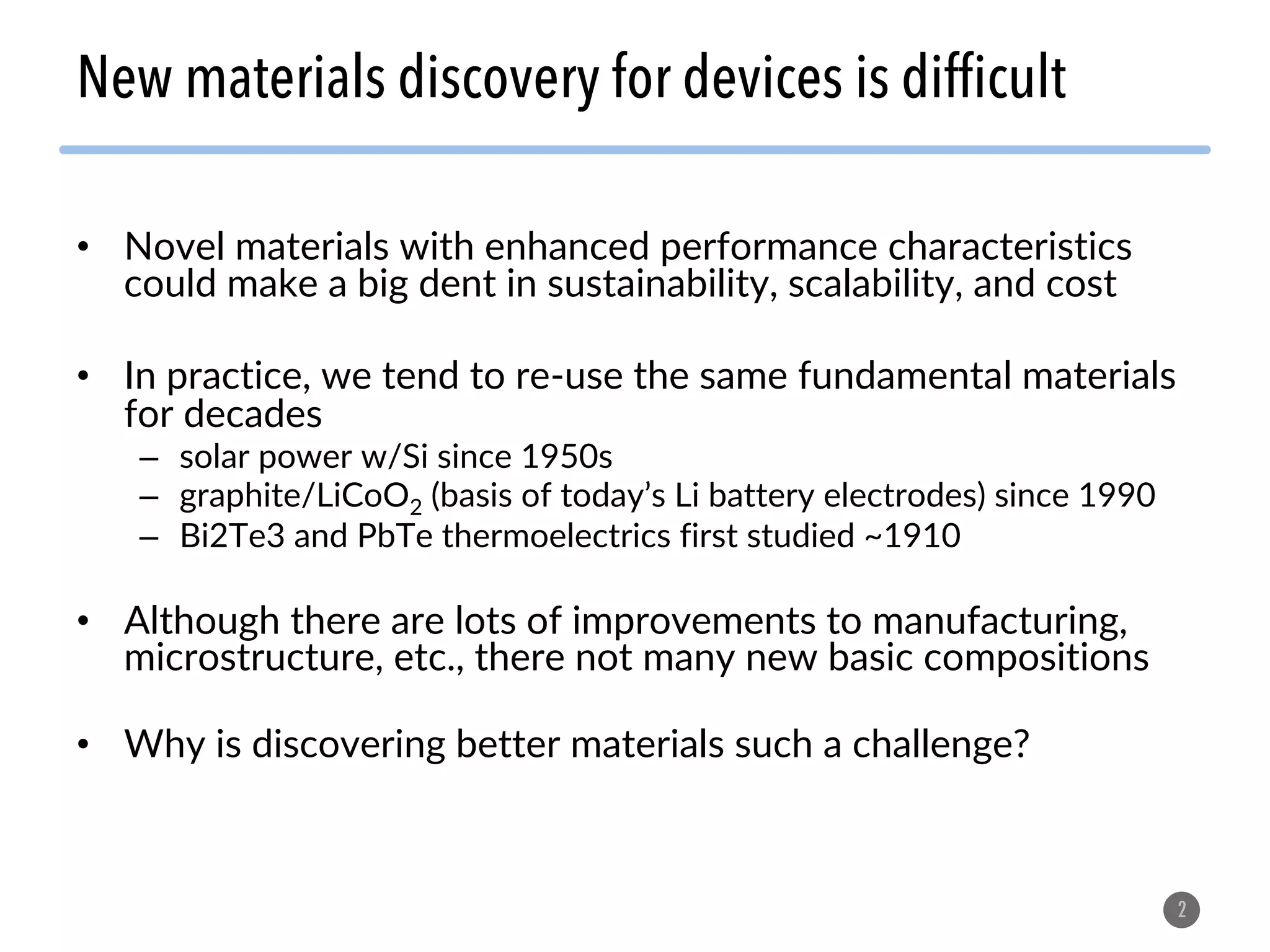 New materials discovery for devices is difficult

• Novel materials with enhanced performance characteristics could make a big dent in sustainability, scalability, and cost

• In practice, we tend to re-use the same fundamental materials for decades
– solar power w/Si since 1950s
– graphite/$LiCoO_2$ (basis of today's Li battery electrodes) since 1990
– Bi2Te3 and PbTe thermoelectrics first studied ~1910

• Although there are lots of improvements to manufacturing, microstructure, etc., there not many new basic compositions

• Why is discovering better materials such a challenge?

2